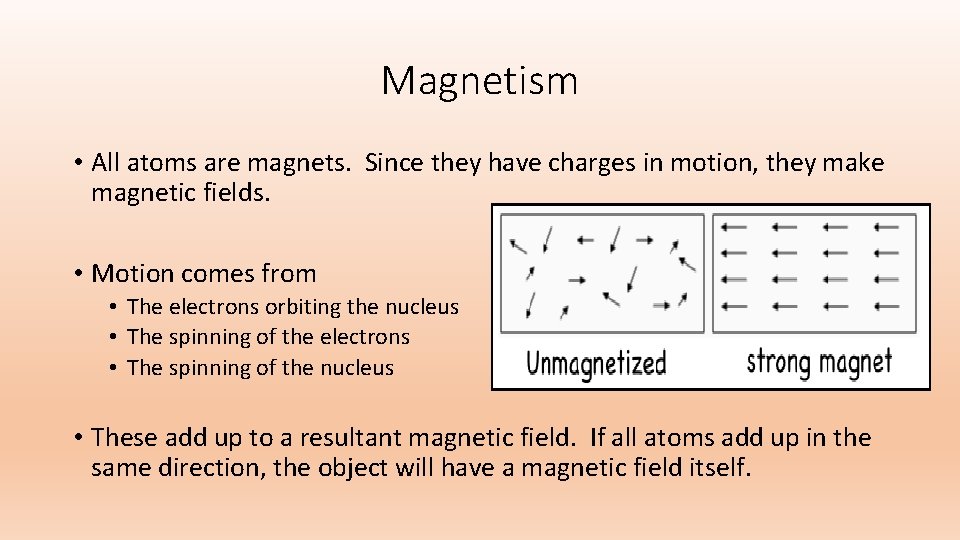 Magnetism

• All atoms are magnets. Since they have charges in motion, they make magnetic fields.

• Motion comes from
  • The electrons orbiting the nucleus
  • The spinning of the electrons
  • The spinning of the nucleus

Unmagnetized

strong magnet

• These add up to a resultant magnetic field. If all atoms add up in the same direction, the object will have a magnetic field itself.